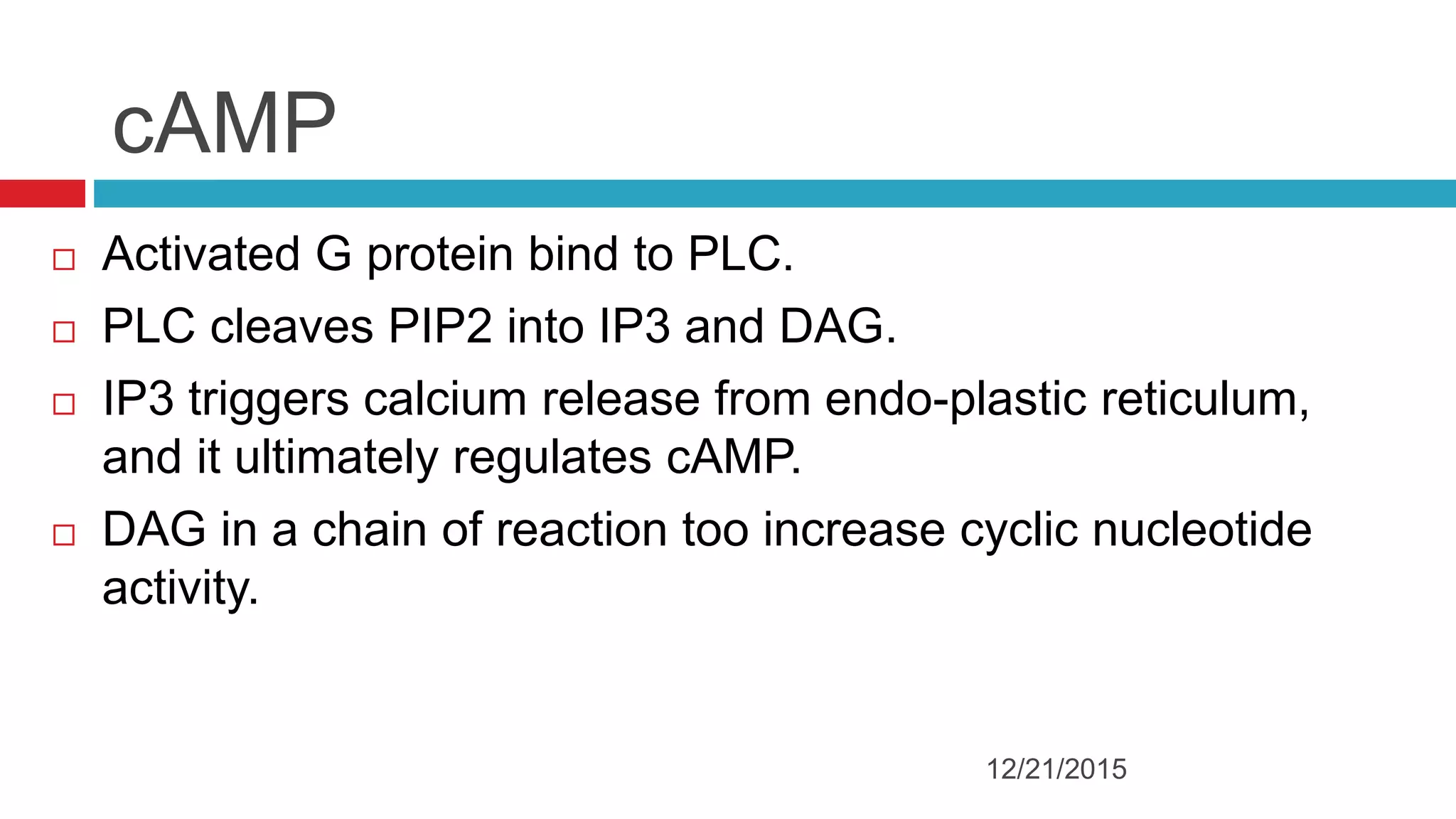 cAMP

□ Activated G protein bind to PLC.
□ PLC cleaves PIP2 into IP3 and DAG.
□ IP3 triggers calcium release from endo-plastic reticulum, and it ultimately regulates cAMP.
□ DAG in a chain of reaction too increase cyclic nucleotide activity.

12/21/2015